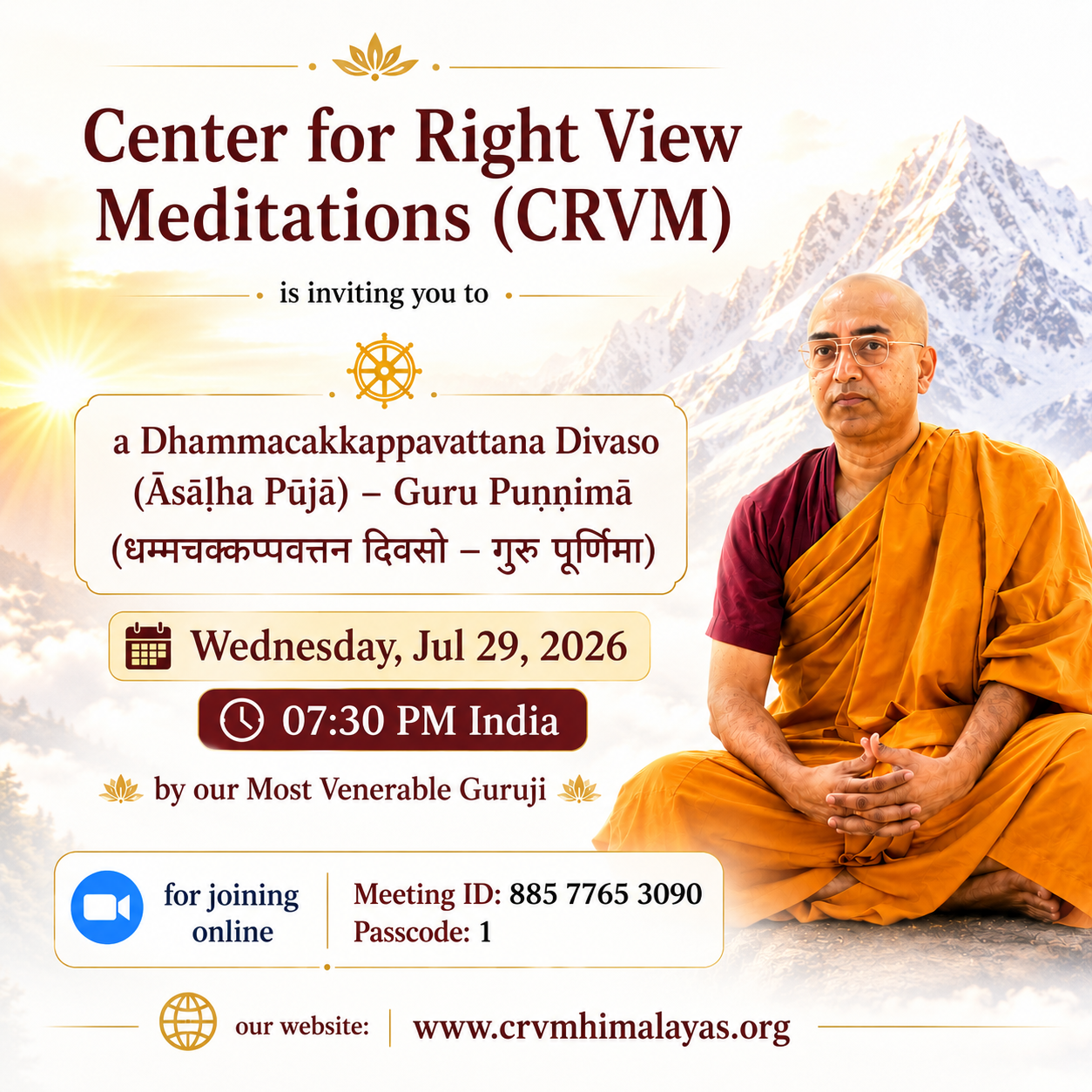 Center for Right View Meditations (CRVM)

is inviting you to

a Dhammacakkappavattana Divaso (Āsāḷha Pūjā) – Guru Puṇṇimā (धम्मचक्कप्पवत्तन दिवसो – गुरु पूर्णिमा)

Wednesday, Jul 29, 2026

07:30 PM India

by our Most Venerable Guruji

for joining online

Meeting ID: 885 7765 3090
Passcode: 1

our website: www.crvmhimalayas.org